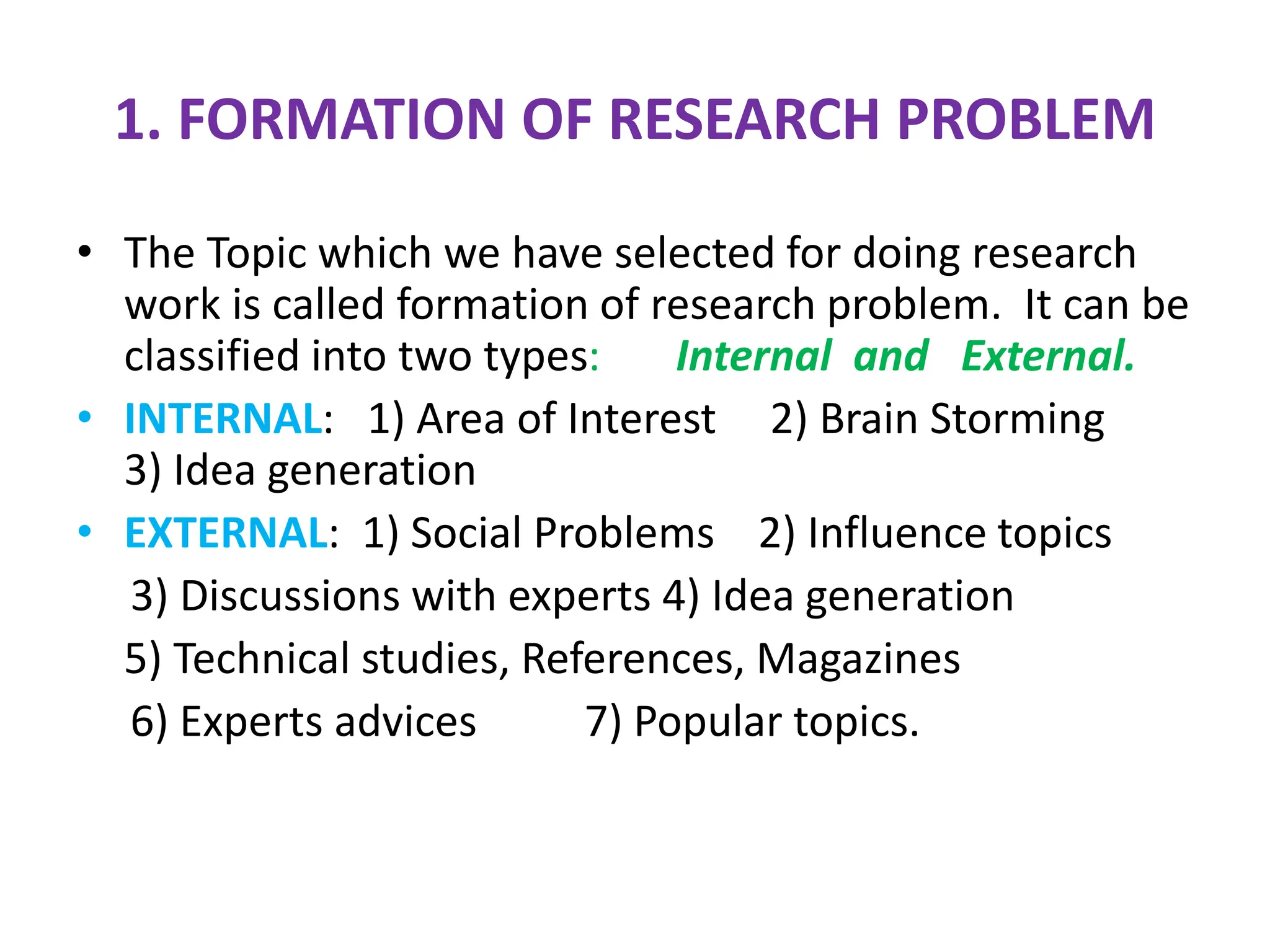 1. FORMATION OF RESEARCH PROBLEM

• The Topic which we have selected for doing research work is called formation of research problem. It can be classified into two types: Internal and External.

• INTERNAL: 1) Area of Interest 2) Brain Storming 3) Idea generation

• EXTERNAL: 1) Social Problems 2) Influence topics
3) Discussions with experts 4) Idea generation
5) Technical studies, References, Magazines
6) Experts advices 7) Popular topics.